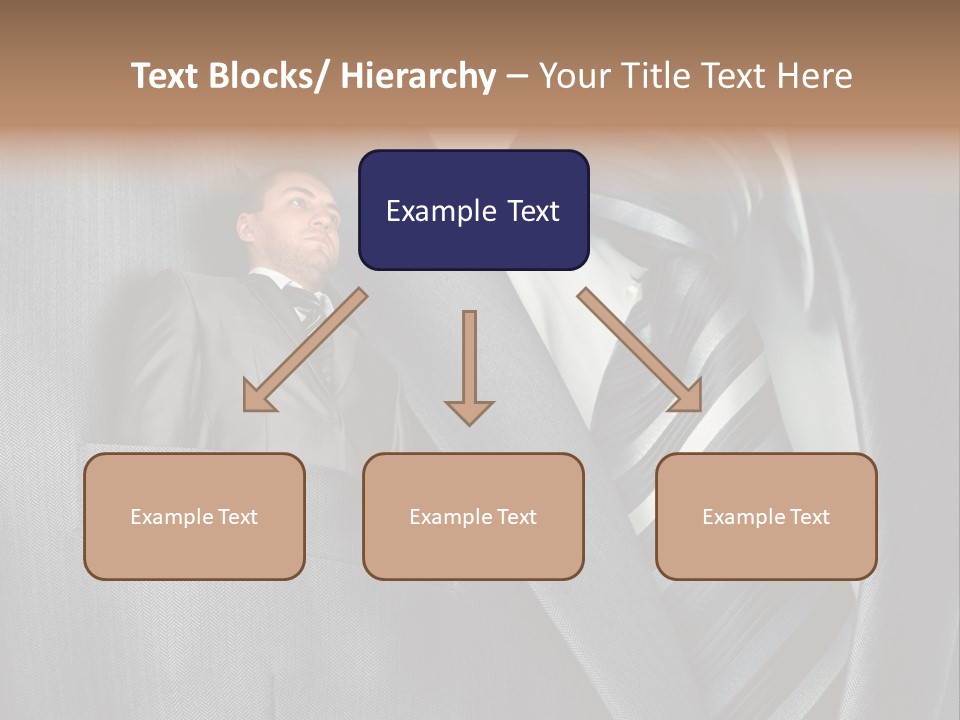 Text Blocks/ Hierarchy – Your Title Text Here

Example Text

Example Text

Example Text

Example Text